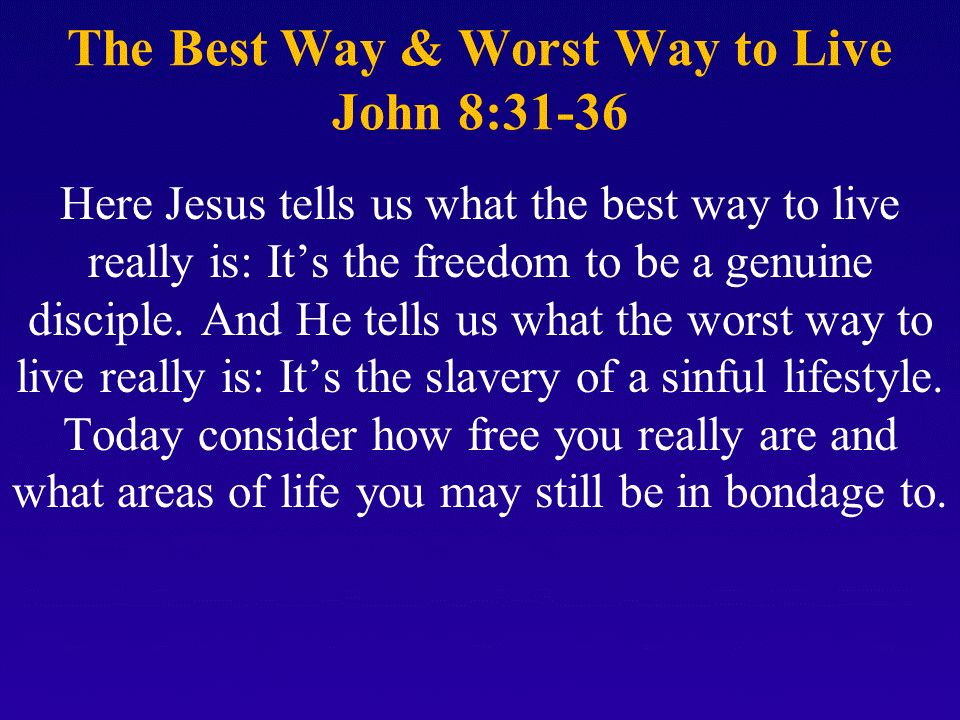 The Best Way & Worst Way to Live
John 8:31-36

Here Jesus tells us what the best way to live really is: It's the freedom to be a genuine disciple. And He tells us what the worst way to live really is: It's the slavery of a sinful lifestyle. Today consider how free you really are and what areas of life you may still be in bondage to.